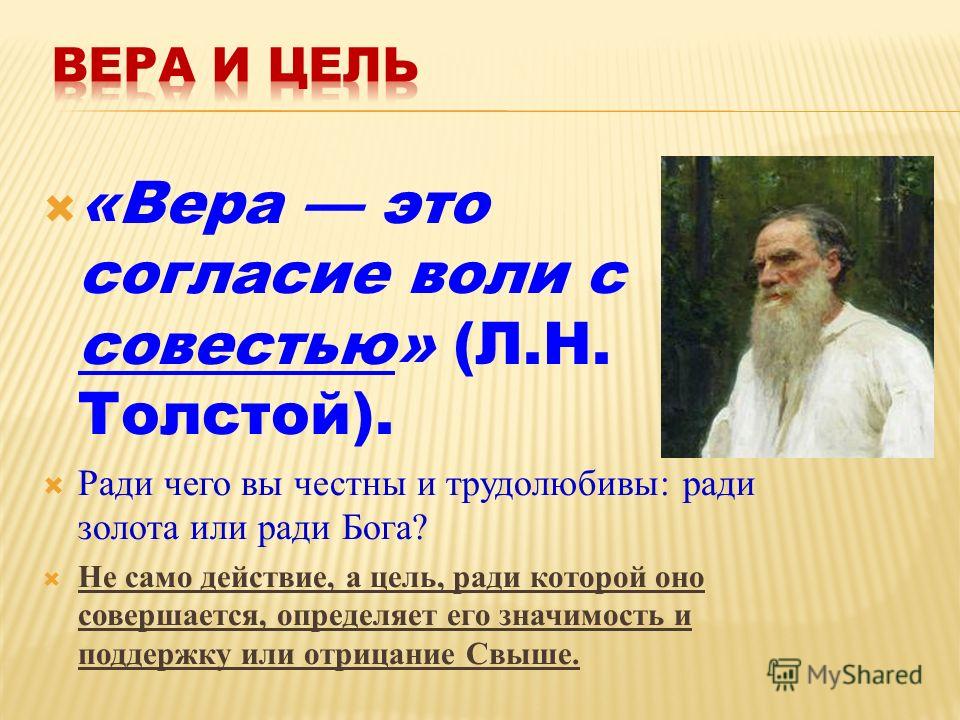 ВЕРА И ЦЕЛЬ

«Вера — это согласие воли с совестью» (Л.Н. Толстой).

Ради чего вы честны и трудолюбивы: ради золота или ради Бога?

Не само действие, а цель, ради которой оно совершается, определяет его значимость и поддержку или отрицание Свыше.

MyShared